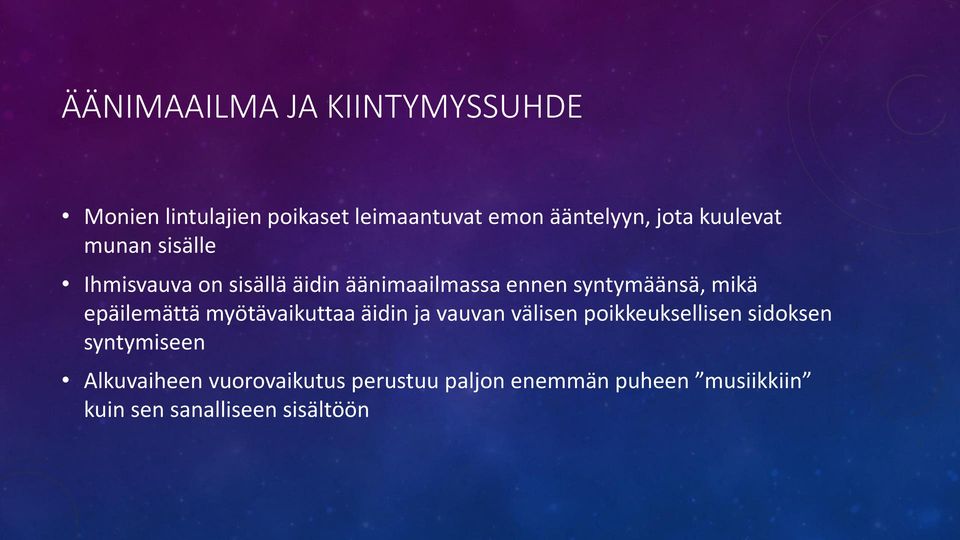 ÄÄNIMAAILMA JA KIINTYMYSSUHDE

• Monien lintulajien poikaset leimaantuvat emon ääntelyyn, jota kuulevat munan sisälle

• Ihmisvauva on sisällä äidin äänimaailmassa ennen syntymäänsä, mikä epäilemättä myötävaikuttaa äidin ja vauvan välisen poikkeuksellisen sidoksen syntymiseen

• Alkuvaiheen vuorovaikutus perustuu paljon enemmän puheen ”musiikkiin” kuin sen sanalliseen sisältöön